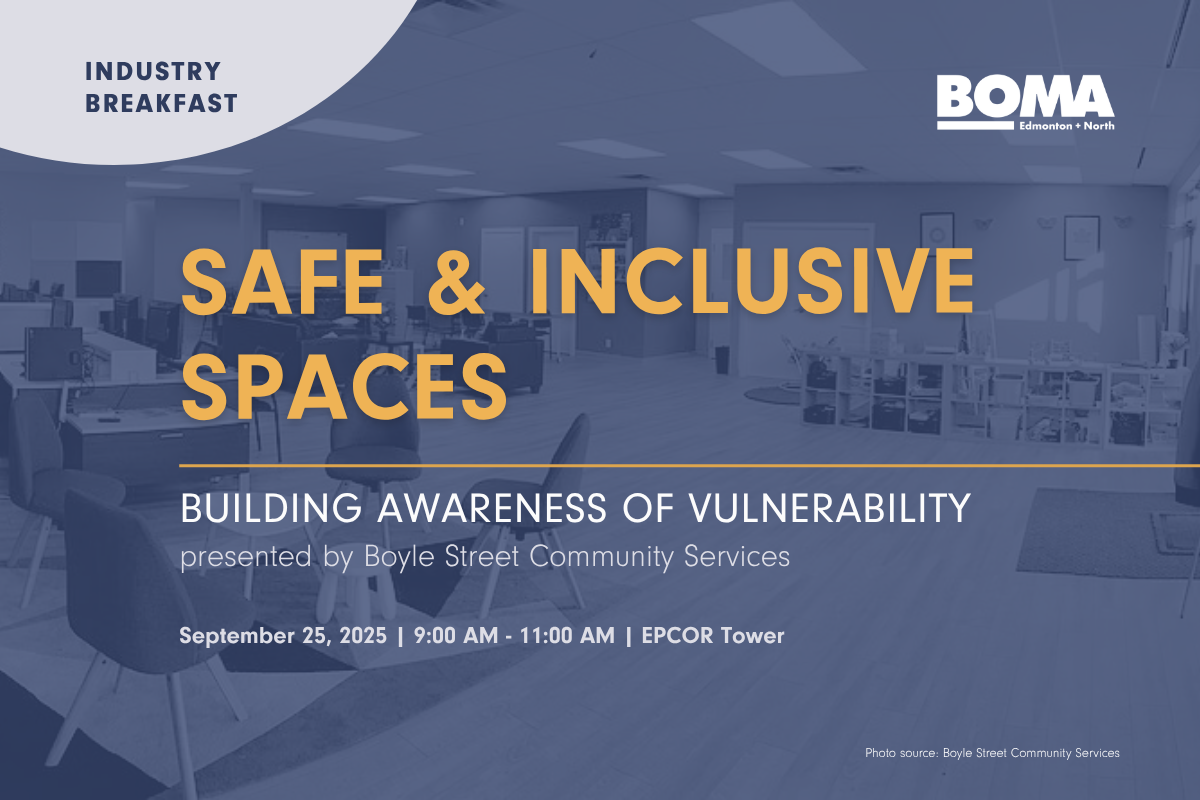 INDUSTRY BREAKFAST

BOMA
Edmonton + North

SAFE & INCLUSIVE SPACES

BUILDING AWARENESS OF VULNERABILITY
presented by Boyle Street Community Services

September 25, 2025 | 9:00 AM - 11:00 AM | EPCOR Tower

Photo source: Boyle Street Community Services